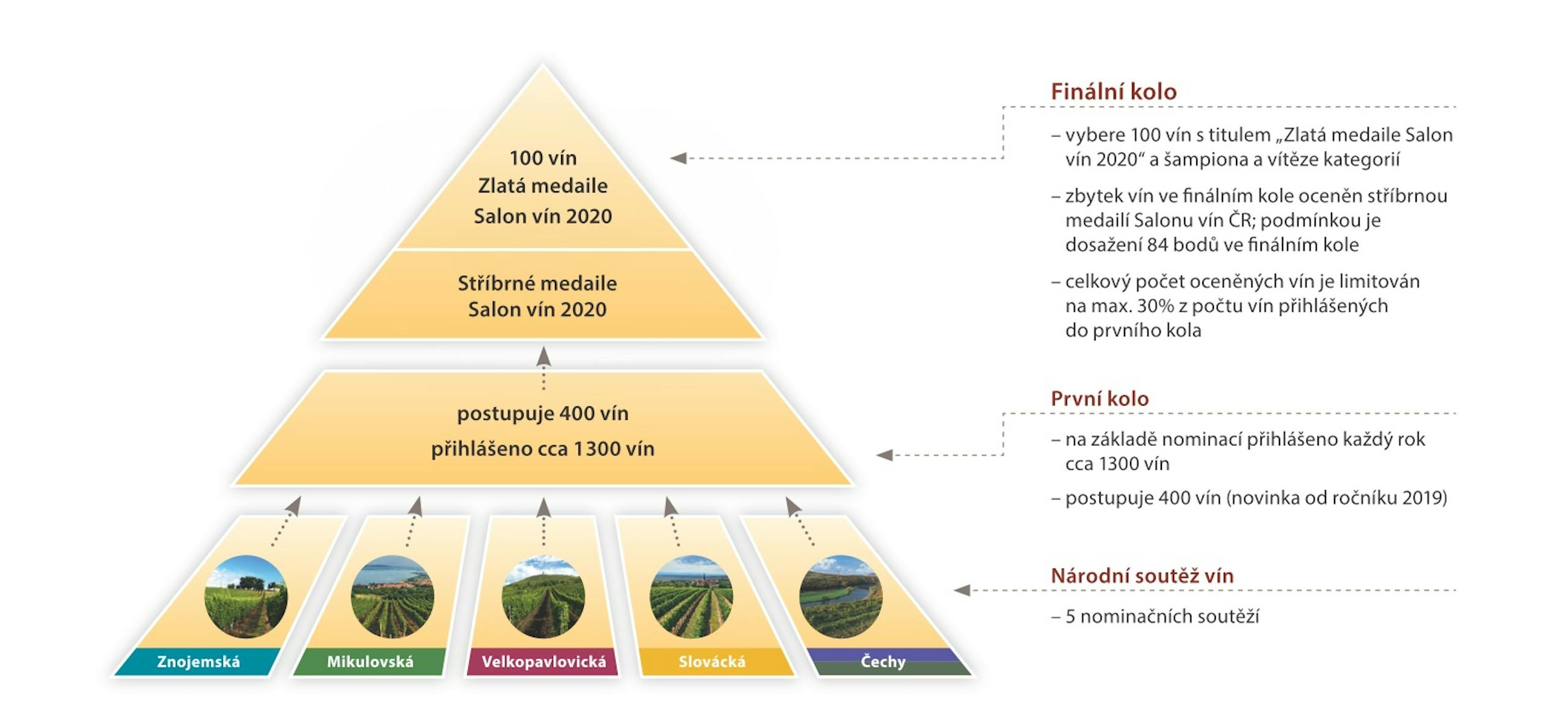 100 vín
Zlatá medaile
Salon vín 2020

Stříbrné medaile
Salon vín 2020

postupuje 400 vín
přihlášeno cca 1300 vín

Znojemská

Mikulovská

Velkopavlovická

Slovácká

Čechy

Finální kolo

– vybere 100 vín s titulem „Zlatá medaile Salon vín 2020“ a šampiona a vítěze kategorií

– zbytek vín ve finálním kole oceněn stříbrnou medailí Salonu vín ČR; podmínkou je dosažení 84 bodů ve finálním kole

– celkový počet oceněných vín je limitován na max. 30% z počtu vín přihlášených do prvního kola

První kolo

– na základě nominací přihlášeno každý rok cca 1300 vín

– postupuje 400 vín (novinka od ročníku 2019)

Národní soutěž vín

– 5 nominačních soutěží